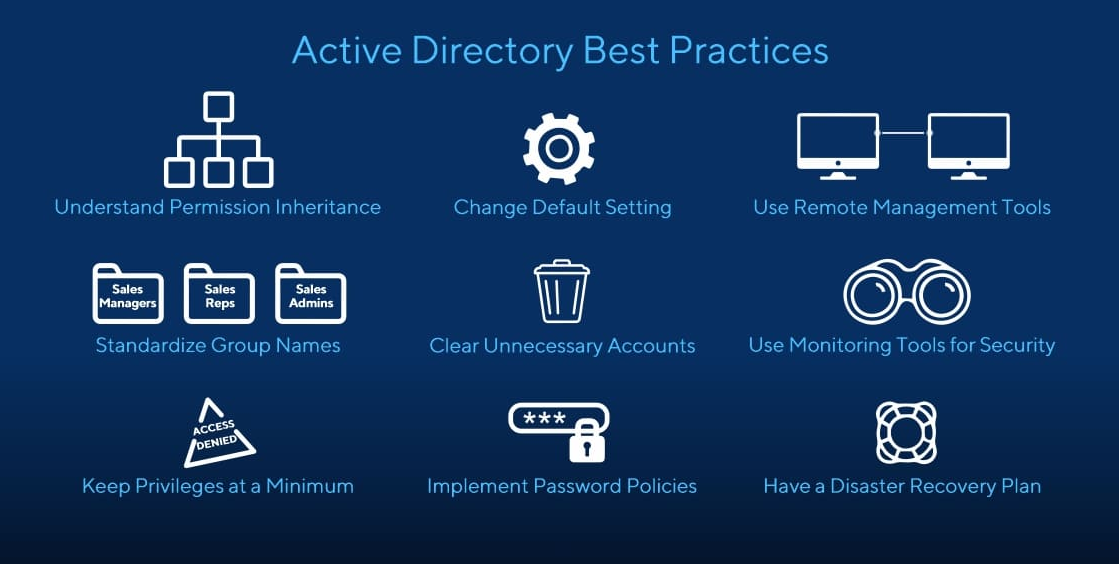 Active Directory Best Practices

Understand Permission Inheritance

Change Default Setting

Use Remote Management Tools

Sales Managers

Sales Reps

Sales Admins

Standardize Group Names

Clear Unnecessary Accounts

Use Monitoring Tools for Security

ACCESS DENIED

Keep Privileges at a Minimum

***

Implement Password Policies

Have a Disaster Recovery Plan